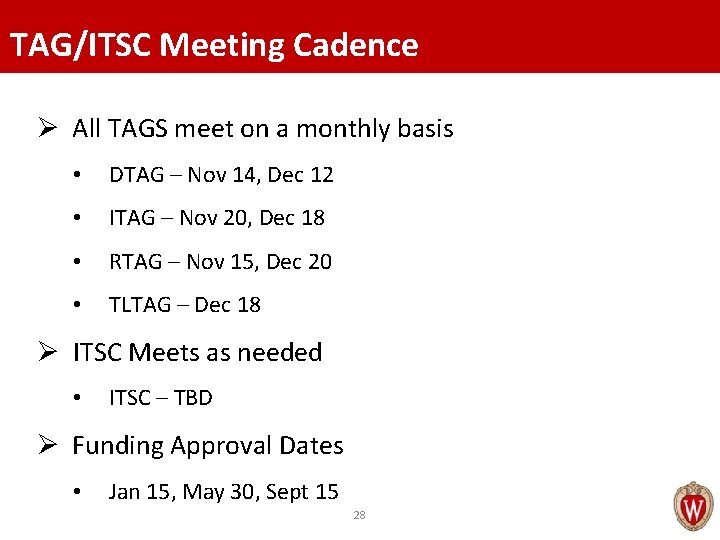 TAG/ITSC Meeting Cadence

➢ All TAGS meet on a monthly basis

• DTAG – Nov 14, Dec 12

• ITAG – Nov 20, Dec 18

• RTAG – Nov 15, Dec 20

• TLTAG – Dec 18

➢ ITSC Meets as needed

• ITSC – TBD

➢ Funding Approval Dates

• Jan 15, May 30, Sept 15

28

W